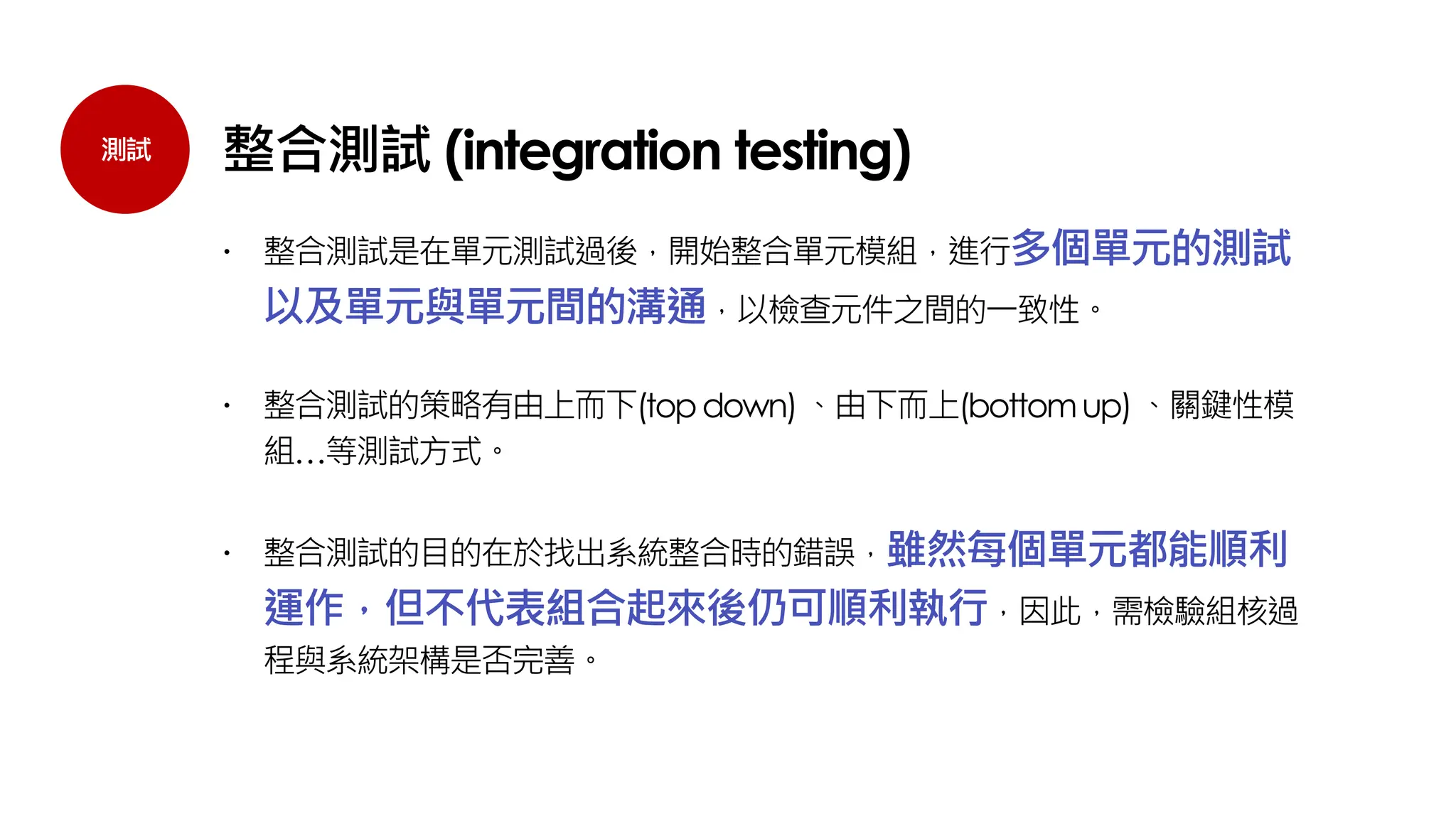 測試

整合測試 (integration testing)

• 整合測試是在單元測試過後，開始整合單元模組，進行多個單元的測試以及單元與單元間的溝通，以檢查元件之間的一致性。

• 整合測試的策略有由上而下(top down) 、由下而上(bottom up) 、關鍵性模組…等測試方式。

• 整合測試的目的在於找出系統整合時的錯誤，雖然每個單元都能順利運作，但不代表組合起來後仍可順利執行，因此，需檢驗組核過程與系統架構是否完善。